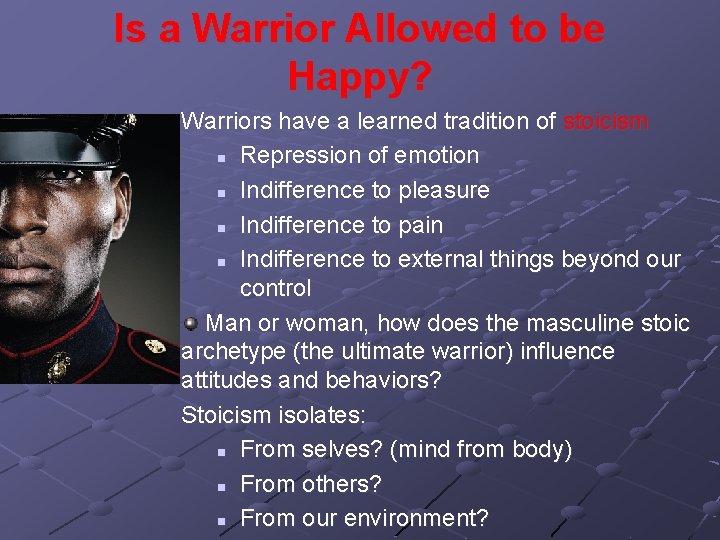 Is a Warrior Allowed to be Happy?

Warriors have a learned tradition of stoicism

- Repression of emotion
- Indifference to pleasure
- Indifference to pain
- Indifference to external things beyond our control

Man or woman, how does the masculine stoic archetype (the ultimate warrior) influence attitudes and behaviors?

Stoicism isolates:

- From selves? (mind from body)
- From others?
- From our environment?